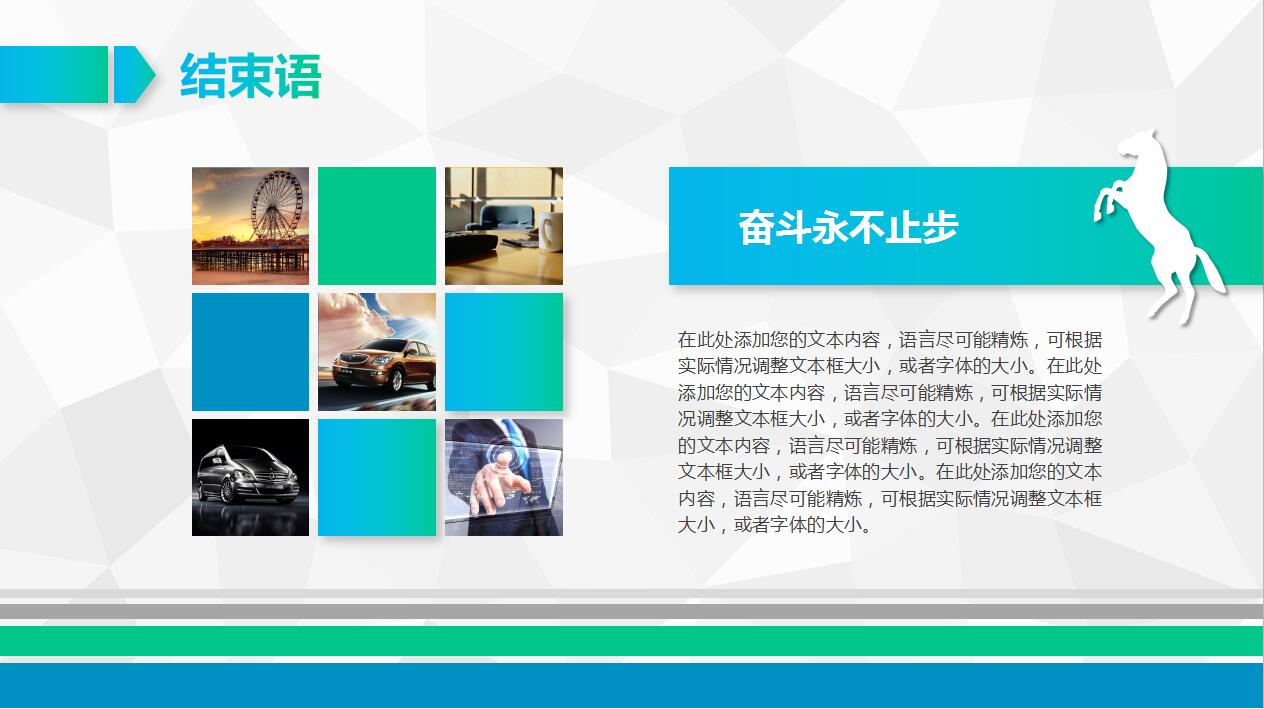 结束语

奋斗永不止步

在此处添加您的文本内容，语言尽可能精炼，可根据实际情况调整文本框大小，或者字体的大小。在此处添加您的文本内容，语言尽可能精炼，可根据实际情况调整文本框大小，或者字体的大小。在此处添加您的文本内容，语言尽可能精炼，可根据实际情况调整文本框大小，或者字体的大小。在此处添加您的文本内容，语言尽可能精炼，可根据实际情况调整文本框大小，或者字体的大小。